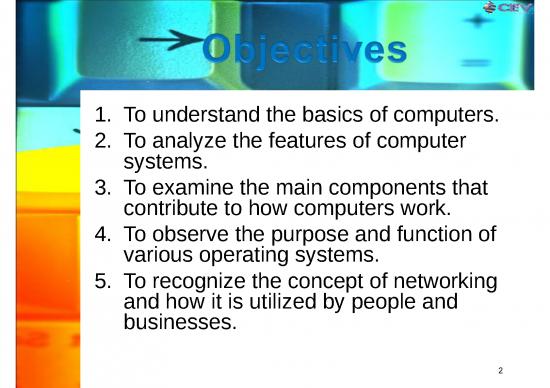 CEV

Objectives

1. To understand the basics of computers.
2. To analyze the features of computer systems.
3. To examine the main components that contribute to how computers work.
4. To observe the purpose and function of various operating systems.
5. To recognize the concept of networking and how it is utilized by people and businesses.

2